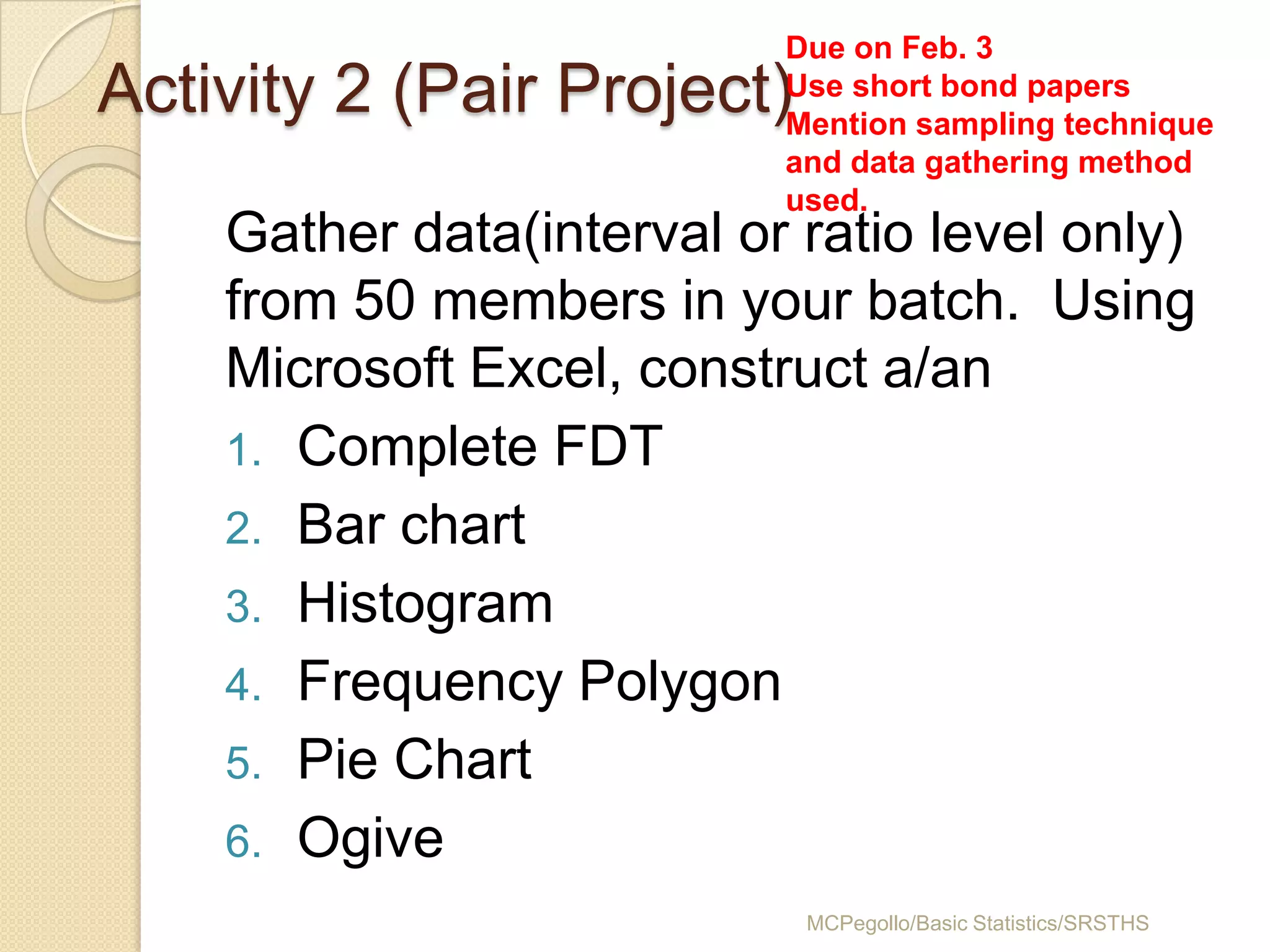 Activity 2 (Pair Project)

Due on Feb. 3
Use short bond papers
Mention sampling technique and data gathering method used.

Gather data(interval or ratio level only) from 50 members in your batch. Using Microsoft Excel, construct a/an

1. Complete FDT
2. Bar chart
3. Histogram
4. Frequency Polygon
5. Pie Chart
6. Ogive

MCPegollo/Basic Statistics/SRSTHS